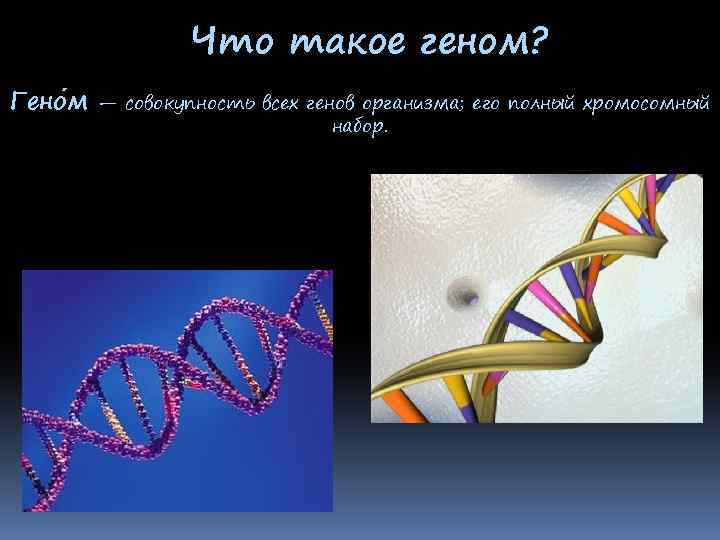 Что такое геном?

Гено́м — совокупность всех генов организма; его полный хромосомный набор.